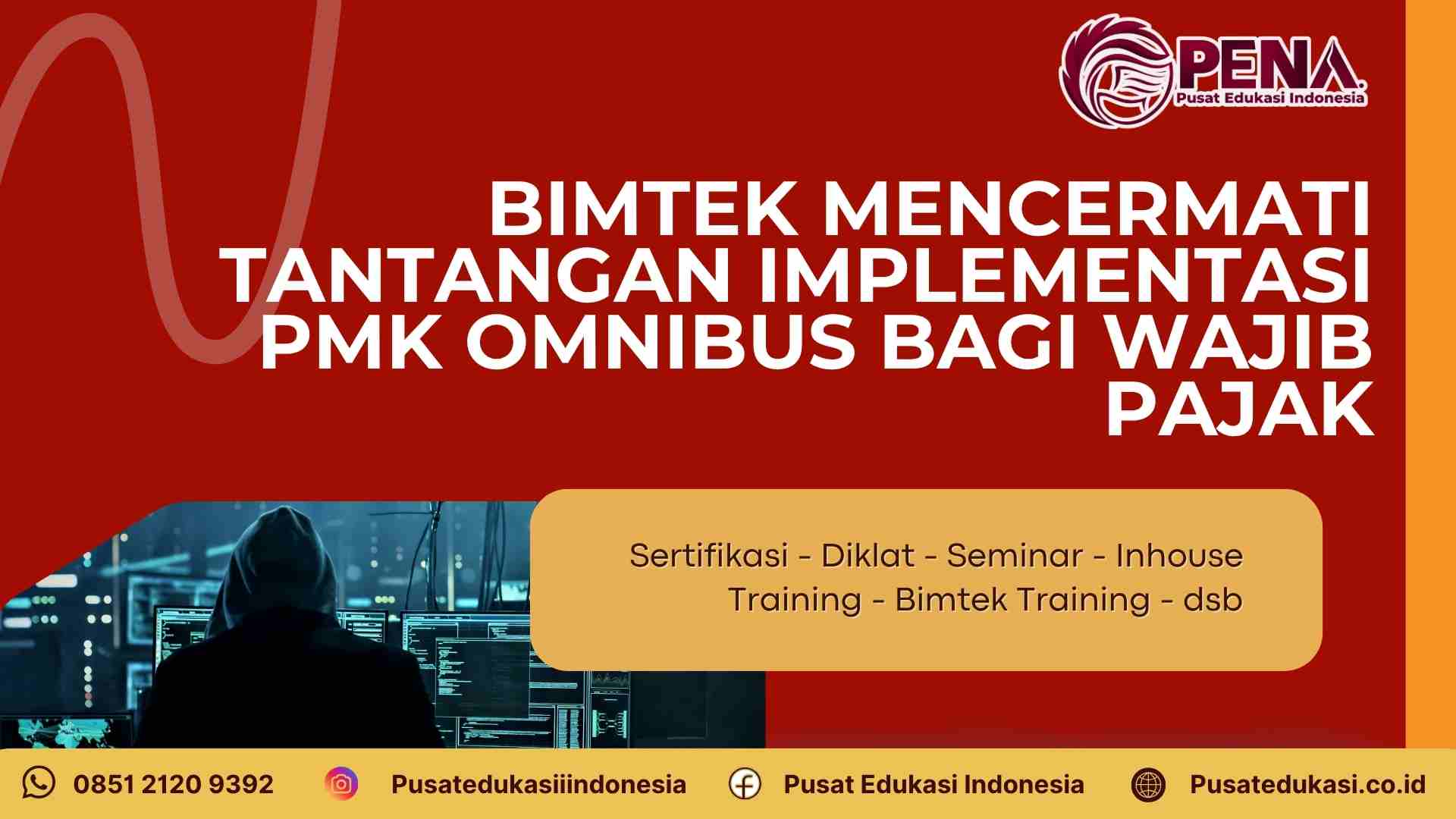 PENA
Pusat Edukasi Indonesia

BIMTEK MENCERMATI TANTANGAN IMPLEMENTASI PMK OMNIBUS BAGI WAJIB PAJAK

Sertifikasi - Diklat - Seminar - Inhouse Training - Bimtek Training - dsb

0851 2120 9392 Pusatedukasiiindonesia Pusat Edukasi Indonesia Pusatedukasi.co.id